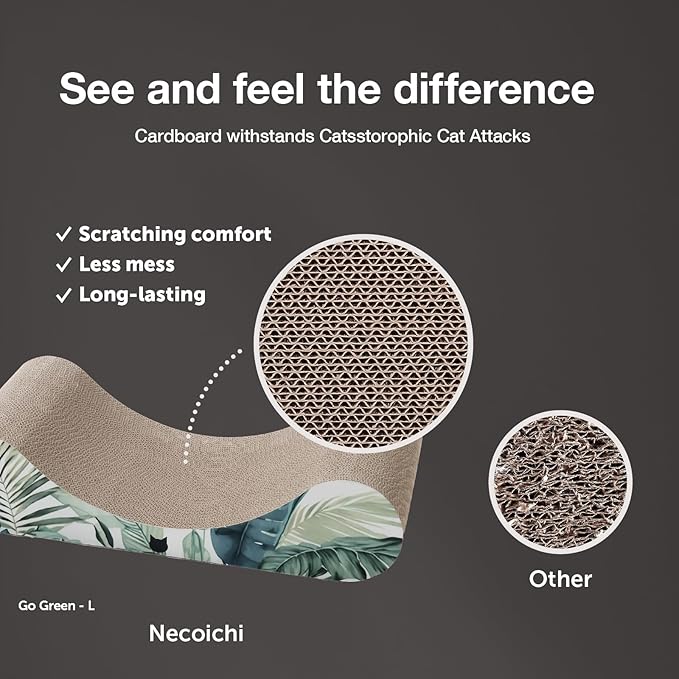 See and feel the difference

Cardboard withstands Catsstorophic Cat Attacks

✓ Scratching comfort
✓ Less mess
✓ Long-lasting

Other

Go Green - L

Necoichi